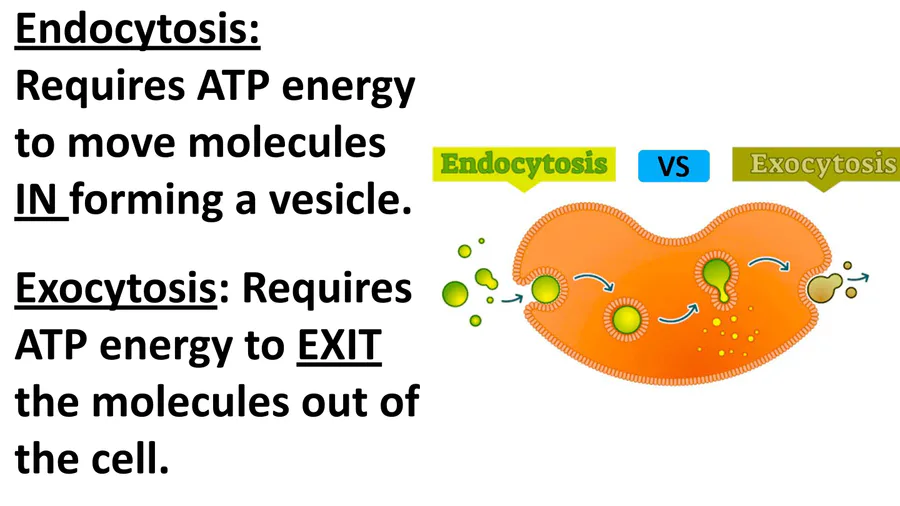 Endocytosis:
Requires ATP energy to move molecules IN forming a vesicle.

Exocytosis: Requires ATP energy to EXIT the molecules out of the cell.

Endocytosis
VS
Exocytosis